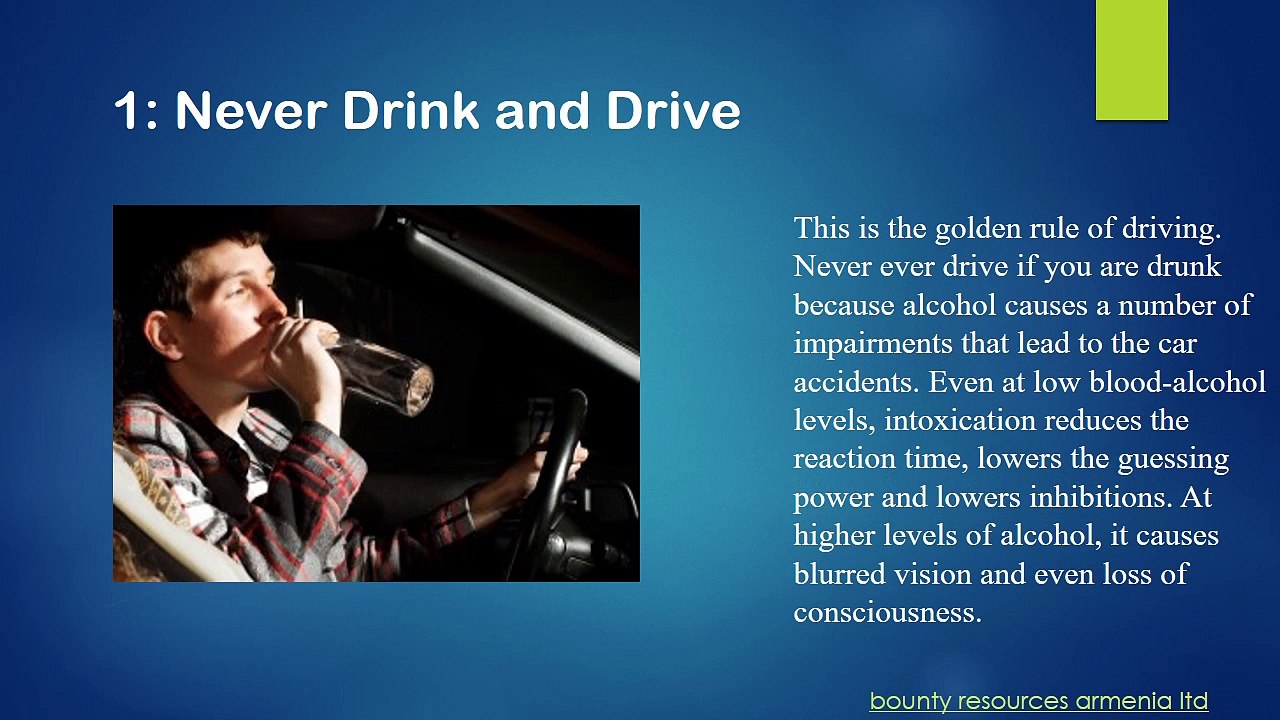 1: Never Drink and Drive

This is the golden rule of driving. Never ever drive if you are drunk because alcohol causes a number of impairments that lead to the car accidents. Even at low blood-alcohol levels, intoxication reduces the reaction time, lowers the guessing power and lowers inhibitions. At higher levels of alcohol, it causes blurred vision and even loss of consciousness.

bounty resources armenia ltd